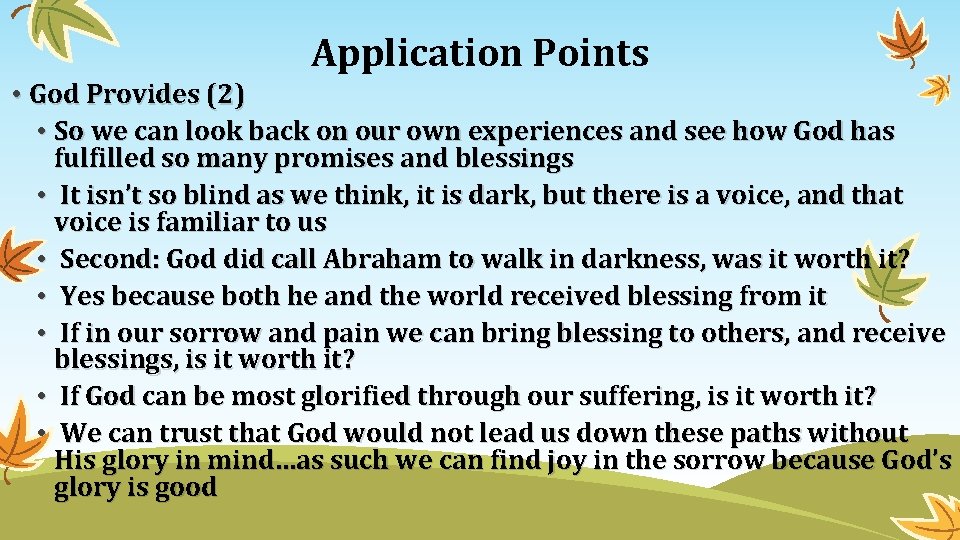 Application Points

• God Provides (2)
  • So we can look back on our own experiences and see how God has fulfilled so many promises and blessings
  • It isn't so blind as we think, it is dark, but there is a voice, and that voice is familiar to us
  • Second: God did call Abraham to walk in darkness, was it worth it?
  • Yes because both he and the world received blessing from it
  • If in our sorrow and pain we can bring blessing to others, and receive blessings, is it worth it?
  • If God can be most glorified through our suffering, is it worth it?
  • We can trust that God would not lead us down these paths without His glory in mind…as such we can find joy in the sorrow because God's glory is good